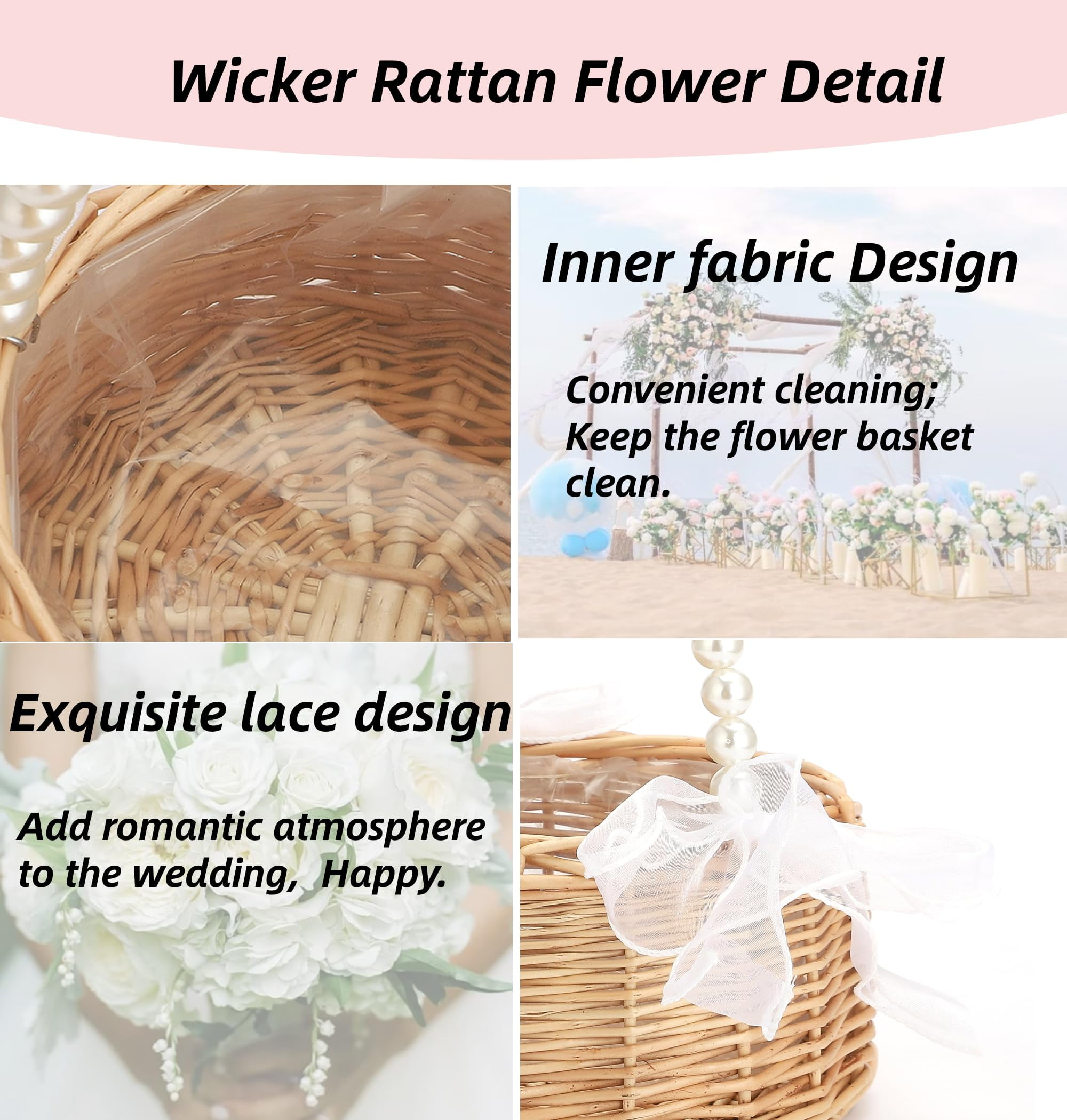 Wicker Rattan Flower Detail

Inner fabric Design

Convenient cleaning; Keep the flower basket clean.

Exquisite lace design

Add romantic atmosphere to the wedding, Happy.